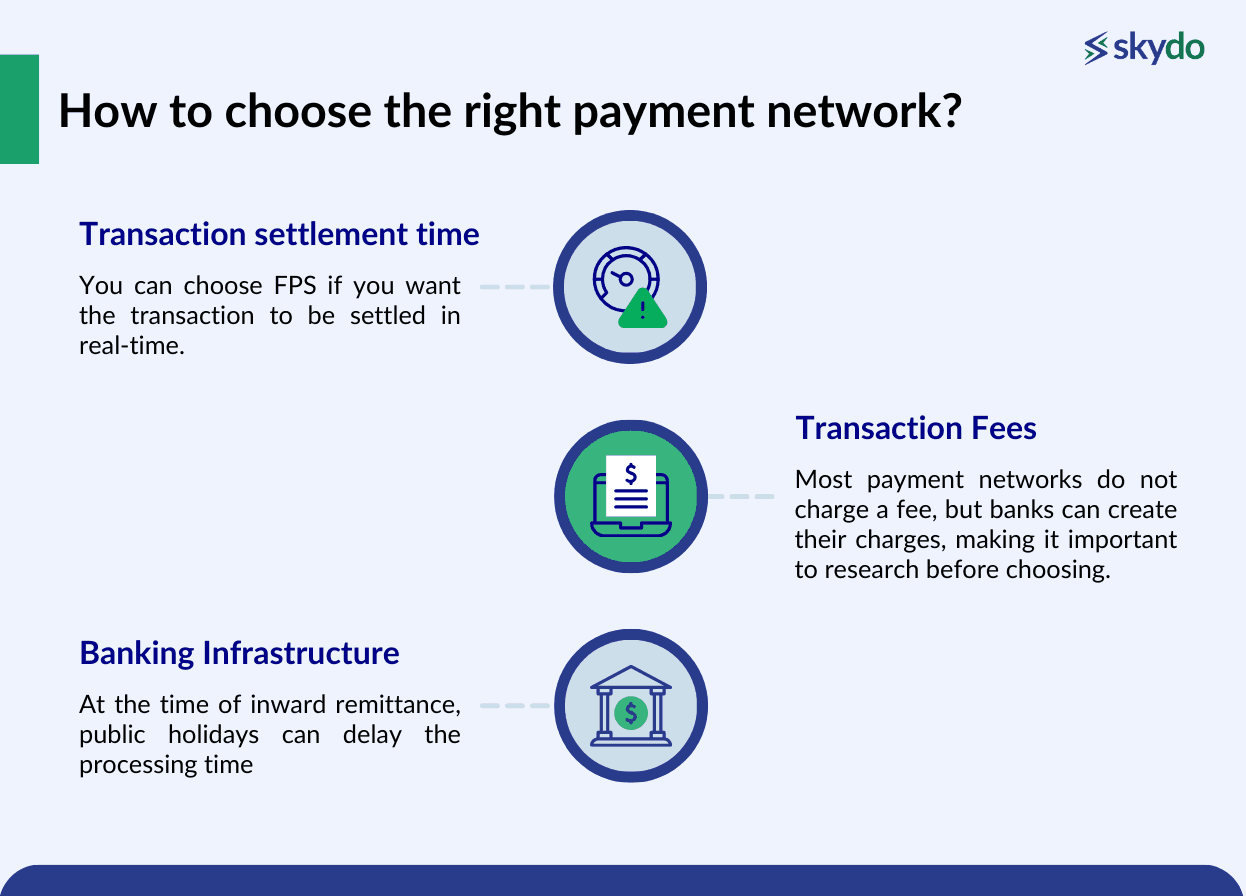 skydo

How to choose the right payment network?

Transaction settlement time

You can choose FPS if you want the transaction to be settled in real-time.

Transaction Fees

Most payment networks do not charge a fee, but banks can create their charges, making it important to research before choosing.

Banking Infrastructure

At the time of inward remittance, public holidays can delay the processing time